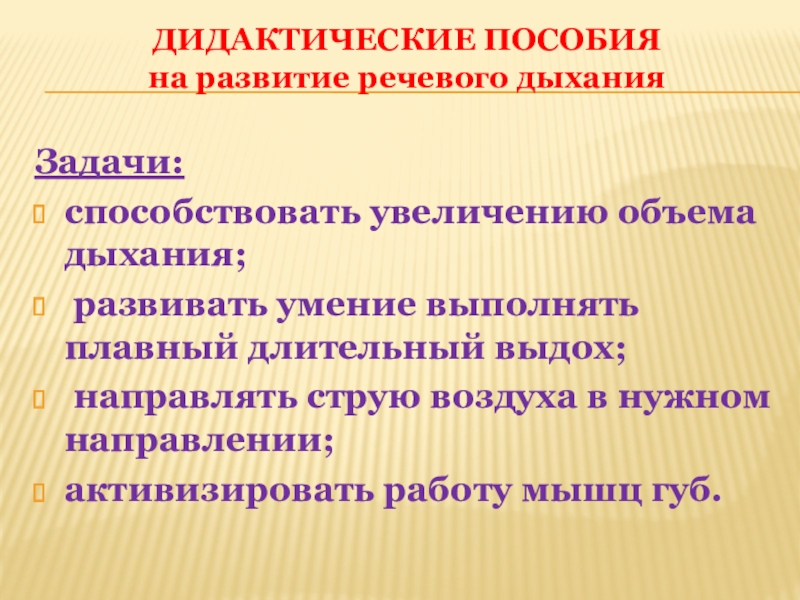 ДИДАКТИЧЕСКИЕ ПОСОБИЯ
на развитие речевого дыхания

Задачи:
способствовать увеличению объема дыхания;
развивать умение выполнять плавный длительный выдох;
направлять струю воздуха в нужном направлении;
активизировать работу мышц губ.